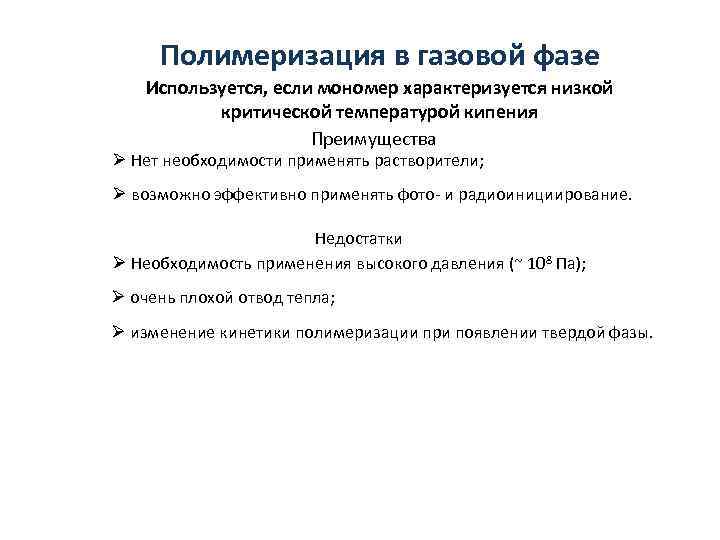 Полимеризация в газовой фазе

Используется, если мономер характеризуется низкой критической температурой кипения

Преимущества

➢ Нет необходимости применять растворители;

➢ возможно эффективно применять фото- и радиоинициирование.

Недостатки

➢ Необходимость применения высокого давления (~ $10^8$ Па);

➢ очень плохой отвод тепла;

➢ изменение кинетики полимеризации при появлении твердой фазы.